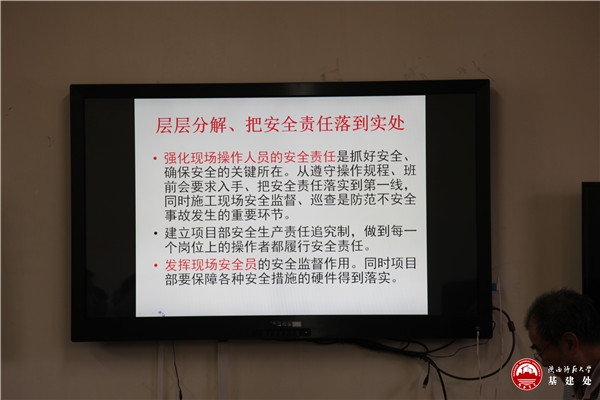 层层分解、把安全责任落到实处

• 强化现场操作人员的安全责任是抓好安全、确保安全的关键所在。从遵守操作规程、班前会要求入手、把安全责任落实到第一线，同时施工现场安全监督、巡查是防范不安全事故发生的重要环节。

• 建立项目部安全生产责任追究制，做到每一个岗位上的操作者都履行安全责任。

• 发挥现场安全员的安全监督作用。同时项目部要保障各种安全措施的硬件得到落实。

陕西师范大学
基建处